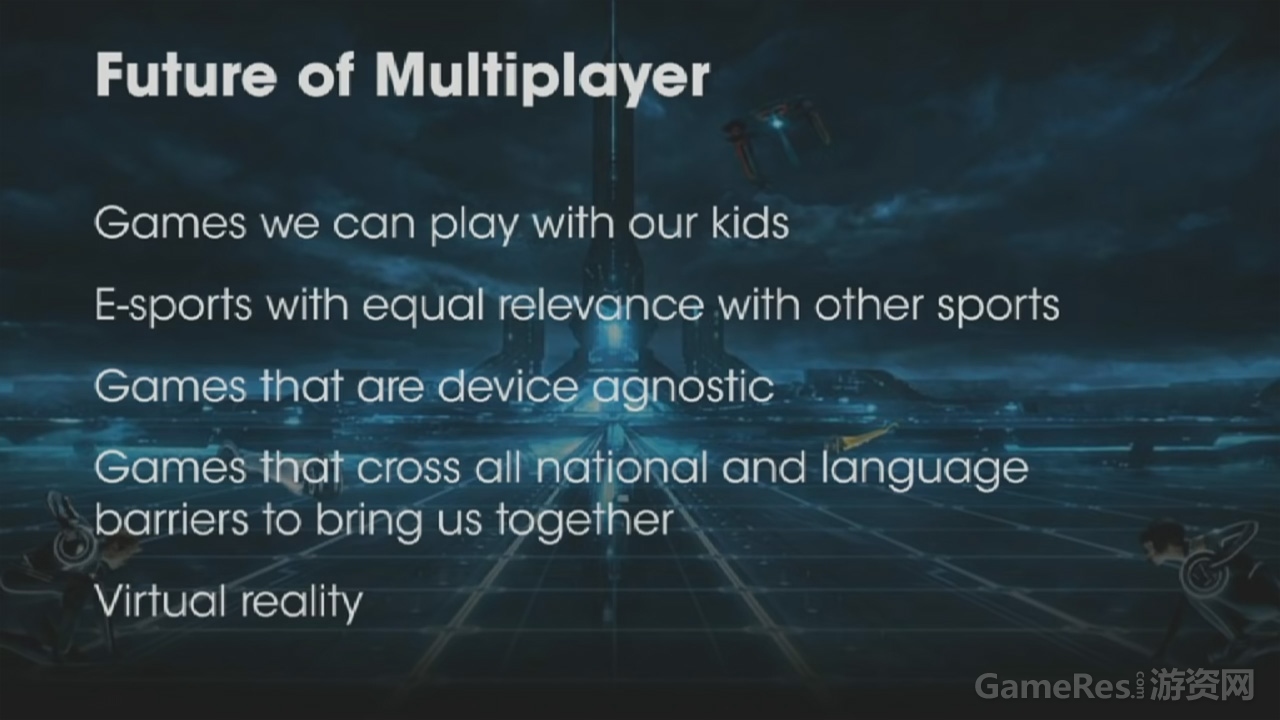 Future of Multiplayer

Games we can play with our kids

E-sports with equal relevance with other sports

Games that are device agnostic

Games that cross all national and language barriers to bring us together

Virtual reality

GameRes.com 游资网